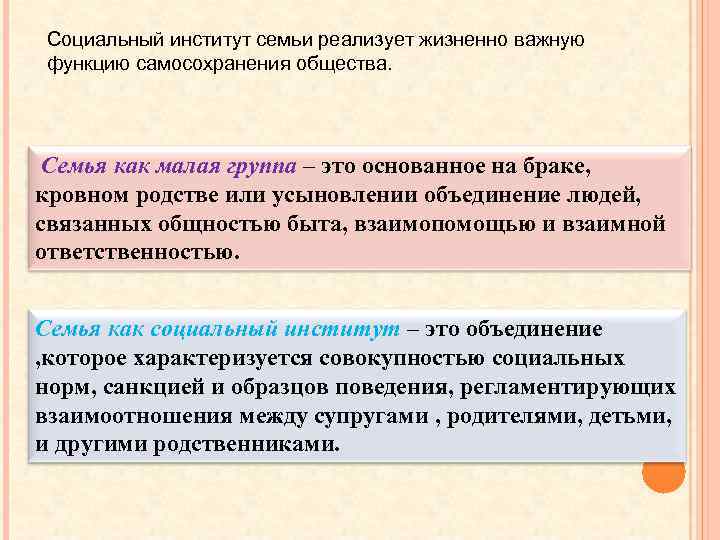 Социальный институт семьи реализует жизненно важную функцию самосохранения общества.

Семья как малая группа – это основанное на браке, кровном родстве или усыновлении объединение людей, связанных общностью быта, взаимопомощью и взаимной ответственностью.

Семья как социальный институт – это объединение ,которое характеризуется совокупностью социальных норм, санкцией и образцов поведения, регламентирующих взаимоотношения между супругами , родителями, детьми, и другими родственниками.